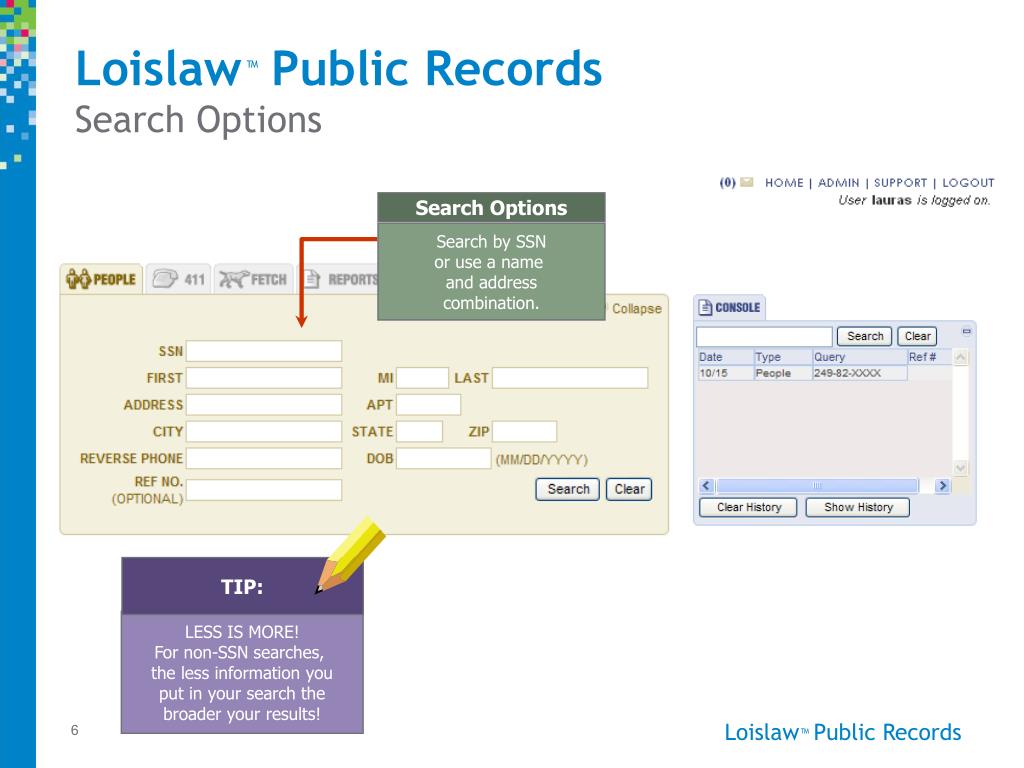 Loislaw™ Public Records
Search Options

(0) HOME | ADMIN | SUPPORT | LOGOUT
User lauras is logged on.

Search Options

Search by SSN or use a name and address combination.

PEOPLE 411 FETCH REPORTS

Collapse

SSN
FIRST MI LAST
ADDRESS APT
CITY STATE ZIP
REVERSE PHONE DOB (MM/DD/YYYY)
REF NO. (OPTIONAL)
Search Clear

CONSOLE
Search Clear

| Date | Type | Query | Ref # |
|---|---|---|---|
| 10/15 | People | 249-82-XXXX | |

Clear History Show History

TIP:

LESS IS MORE!
For non-SSN searches, the less information you put in your search the broader your results!

6

Loislaw™ Public Records